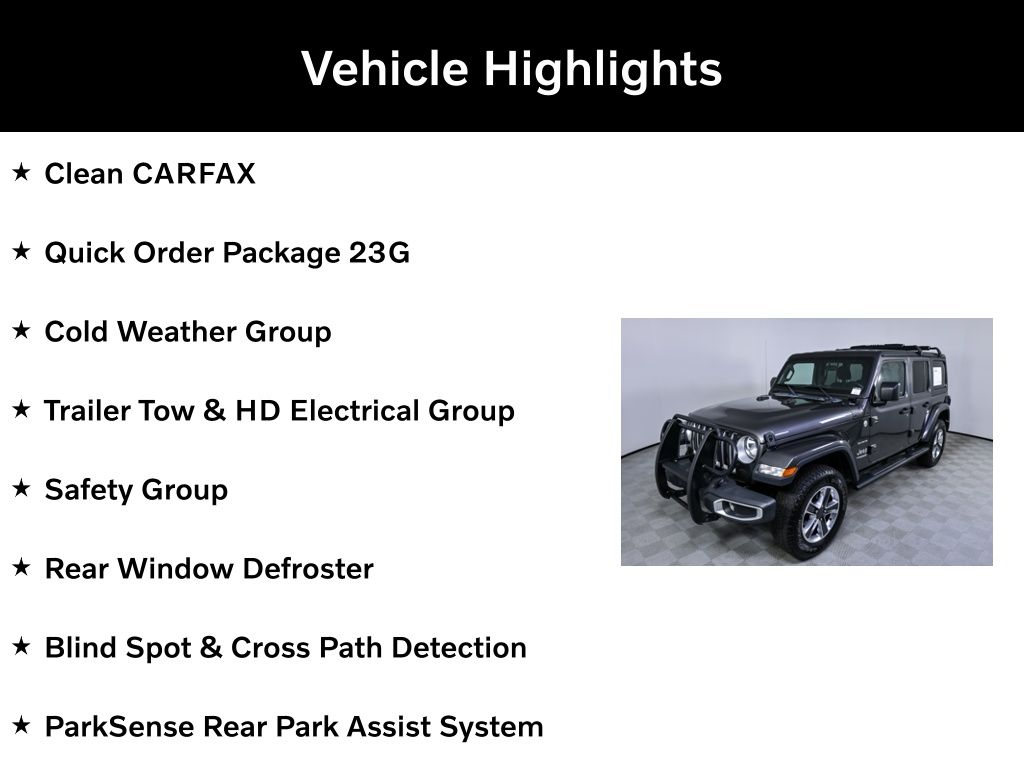 Vehicle Highlights

★ Clean CARFAX

★ Quick Order Package 23G

★ Cold Weather Group

★ Trailer Tow & HD Electrical Group

★ Safety Group

★ Rear Window Defroster

★ Blind Spot & Cross Path Detection

★ ParkSense Rear Park Assist System